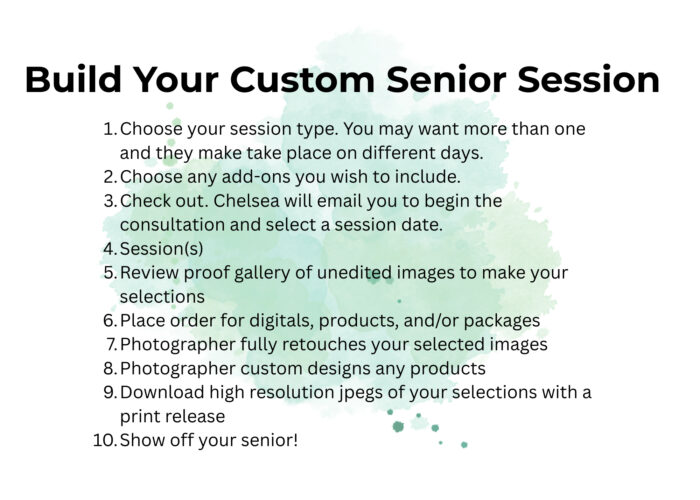 Build Your Custom Senior Session

1. Choose your session type. You may want more than one and they make take place on different days.
2. Choose any add-ons you wish to include.
3. Check out. Chelsea will email you to begin the consultation and select a session date.
4. Session(s)
5. Review proof gallery of unedited images to make your selections
6. Place order for digitals, products, and/or packages
7. Photographer fully retouches your selected images
8. Photographer custom designs any products
9. Download high resolution jpegs of your selections with a print release
10. Show off your senior!